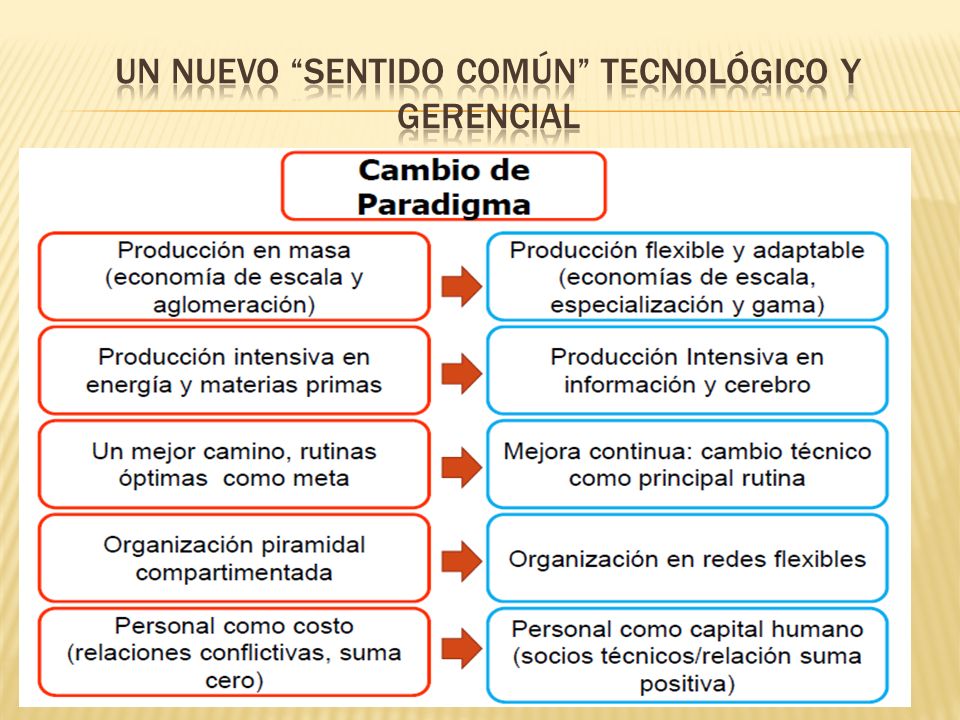 UN NUEVO “SENTIDO COMÚN” TECNOLÓGICO Y GERENCIAL

Cambio de Paradigma

Producción en masa (economía de escala y aglomeración)

Producción flexible y adaptable (economías de escala, especialización y gama)

Producción intensiva en energía y materias primas

Producción Intensiva en información y cerebro

Un mejor camino, rutinas óptimas como meta

Mejora continua: cambio técnico como principal rutina

Organización piramidal compartimentada

Organización en redes flexibles

Personal como costo (relaciones conflictivas, suma cero)

Personal como capital humano (socios técnicos/relación suma positiva)